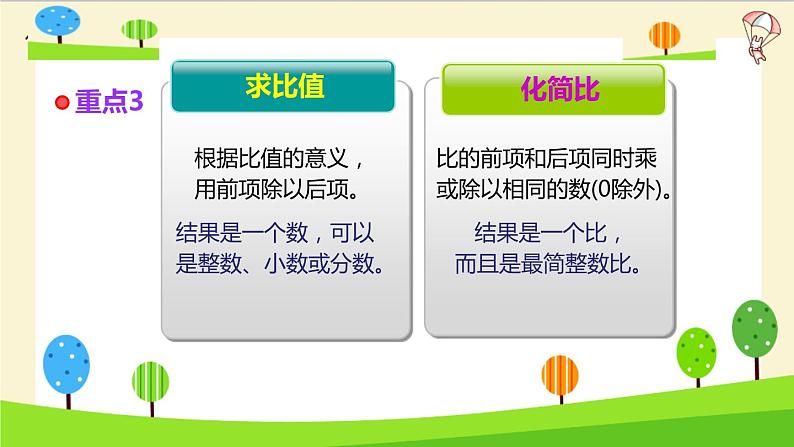 重点3

求比值

根据比值的意义，用前项除以后项。

结果是一个数，可以是整数、小数或分数。

化简比

比的前项和后项同时乘或除以相同的数(0除外)。

结果是一个比，而且是最简整数比。